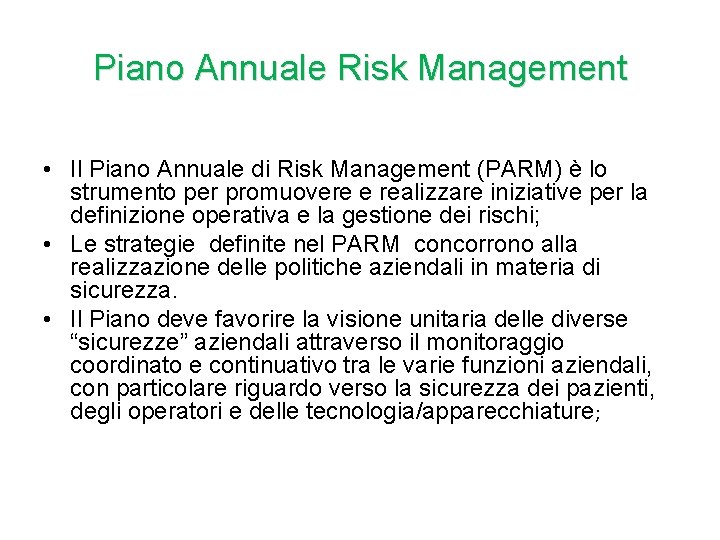 Piano Annuale Risk Management

• Il Piano Annuale di Risk Management (PARM) è lo strumento per promuovere e realizzare iniziative per la definizione operativa e la gestione dei rischi;
• Le strategie definite nel PARM concorrono alla realizzazione delle politiche aziendali in materia di sicurezza.
• Il Piano deve favorire la visione unitaria delle diverse “sicurezze” aziendali attraverso il monitoraggio coordinato e continuativo tra le varie funzioni aziendali, con particolare riguardo verso la sicurezza dei pazienti, degli operatori e delle tecnologia/apparecchiature;